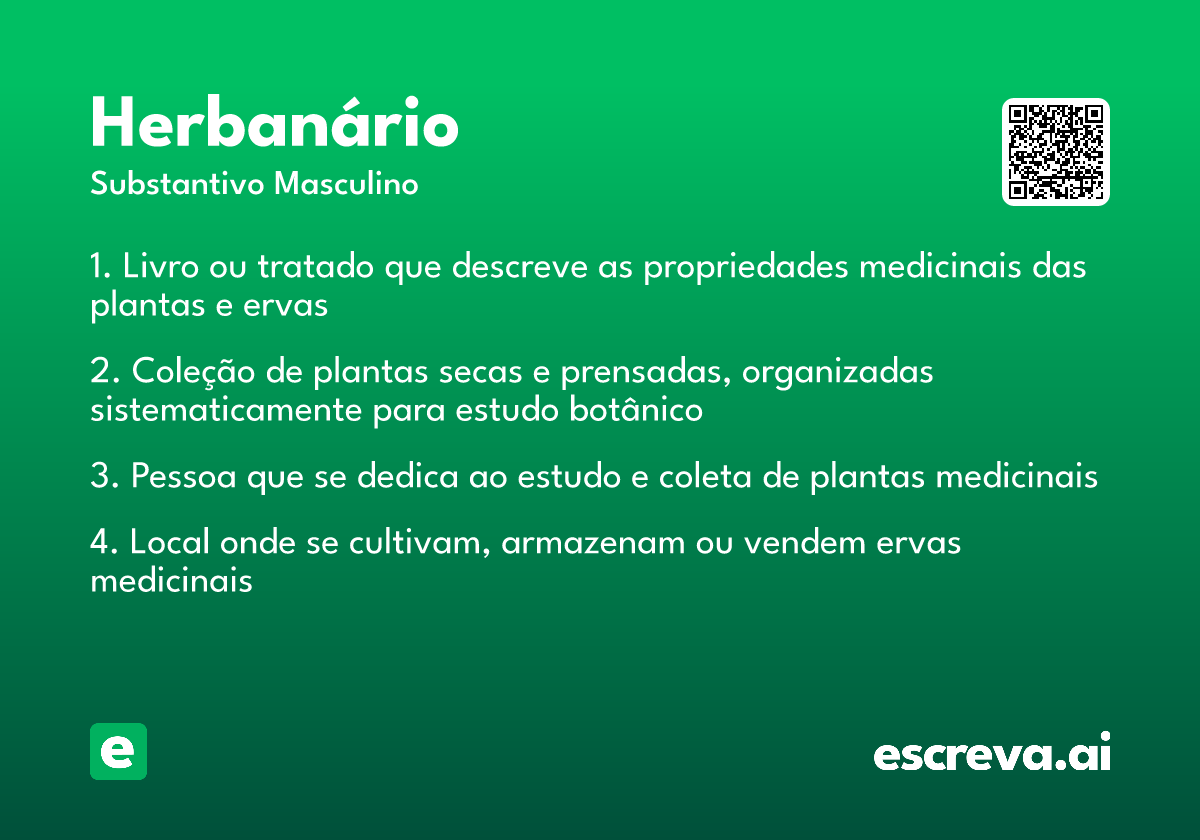 Herbanário
Substantivo Masculino

1. Livro ou tratado que descreve as propriedades medicinais das plantas e ervas

2. Coleção de plantas secas e prensadas, organizadas sistematicamente para estudo botânico

3. Pessoa que se dedica ao estudo e coleta de plantas medicinais

4. Local onde se cultivam, armazenam ou vendem ervas medicinais

e

escreva.ai